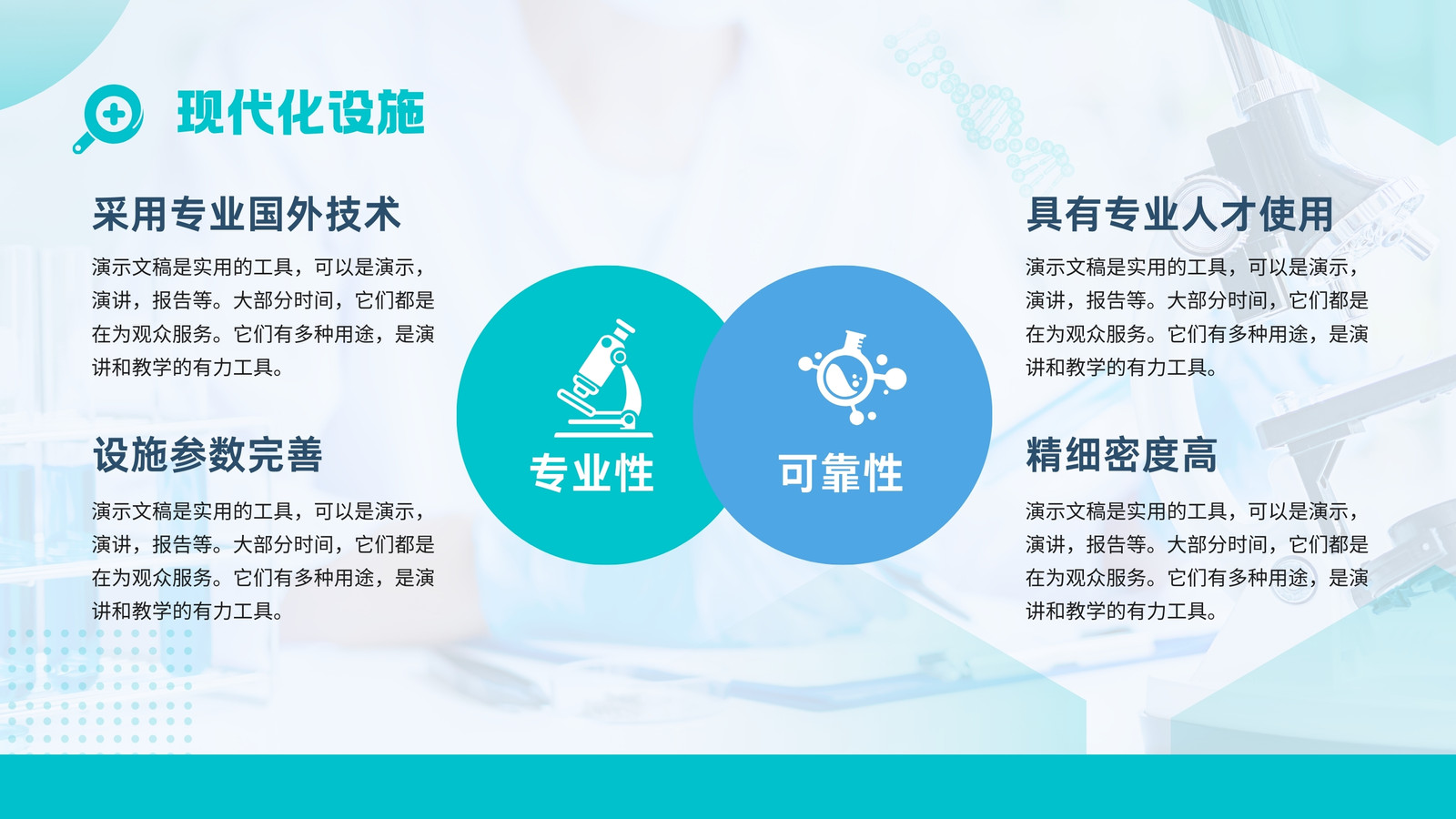 现代化设施

采用专业国外技术

演示文稿是实用的工具，可以是演示，演讲，报告等。大部分时间，它们都是在为观众服务。它们有多种用途，是演讲和教学的有力工具。

设施参数完善

演示文稿是实用的工具，可以是演示，演讲，报告等。大部分时间，它们都是在为观众服务。它们有多种用途，是演讲和教学的有力工具。

专业性

可靠性

具有专业人才使用

演示文稿是实用的工具，可以是演示，演讲，报告等。大部分时间，它们都是在为观众服务。它们有多种用途，是演讲和教学的有力工具。

精细密度高

演示文稿是实用的工具，可以是演示，演讲，报告等。大部分时间，它们都是在为观众服务。它们有多种用途，是演讲和教学的有力工具。